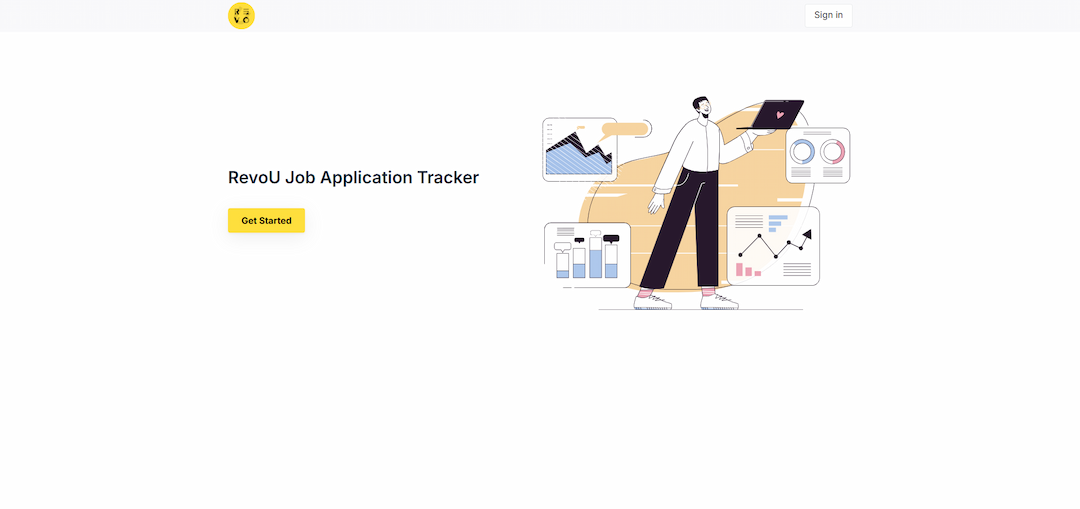 Sign in

RevoU Job Application Tracker

Get Started